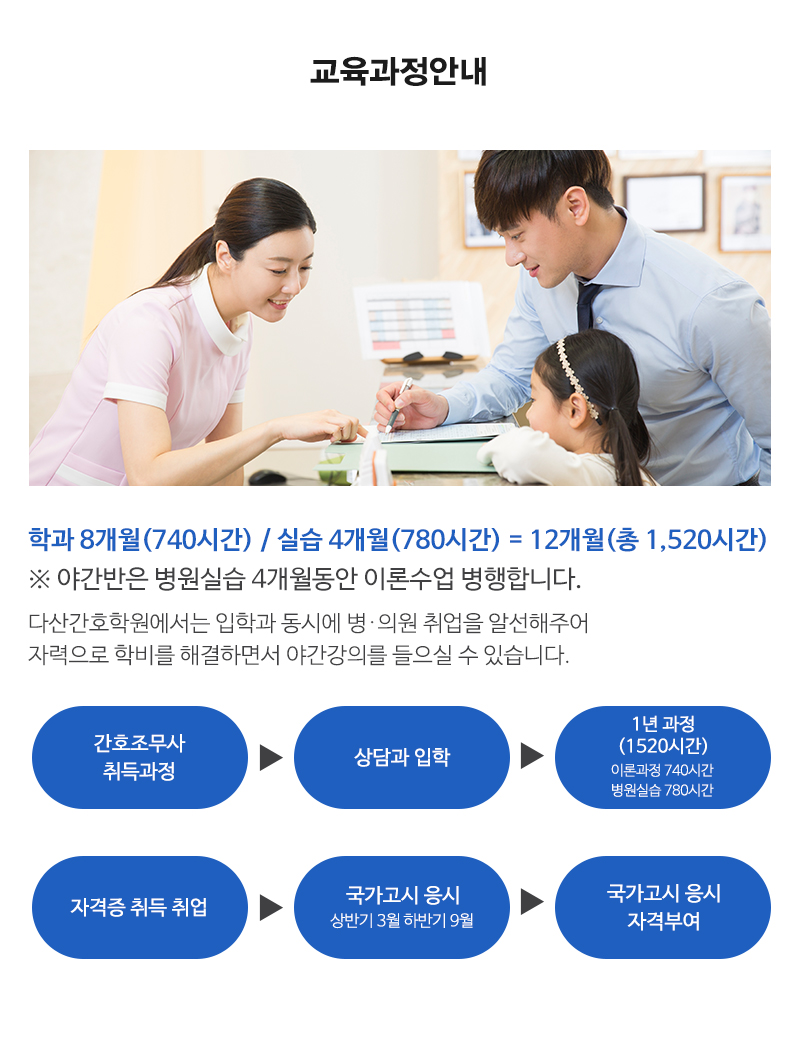 교육과정안내

학과 8개월(740시간) / 실습 4개월(780시간) = 12개월(총 1,520시간)
※ 야간반은 병원실습 4개월동안 이론수업 병행합니다.

다산간호학원에서는 입학과 동시에 병·의원 취업을 알선해주어
자력으로 학비를 해결하면서 야간강의를 들으실 수 있습니다.

간호조무사
취득과정

상담과 입학

1년 과정
(1520시간)
이론과정 740시간
병원실습 780시간

자격증 취득 취업

국가고시 응시
상반기 3월 하반기 9월

국가고시 응시
자격부여